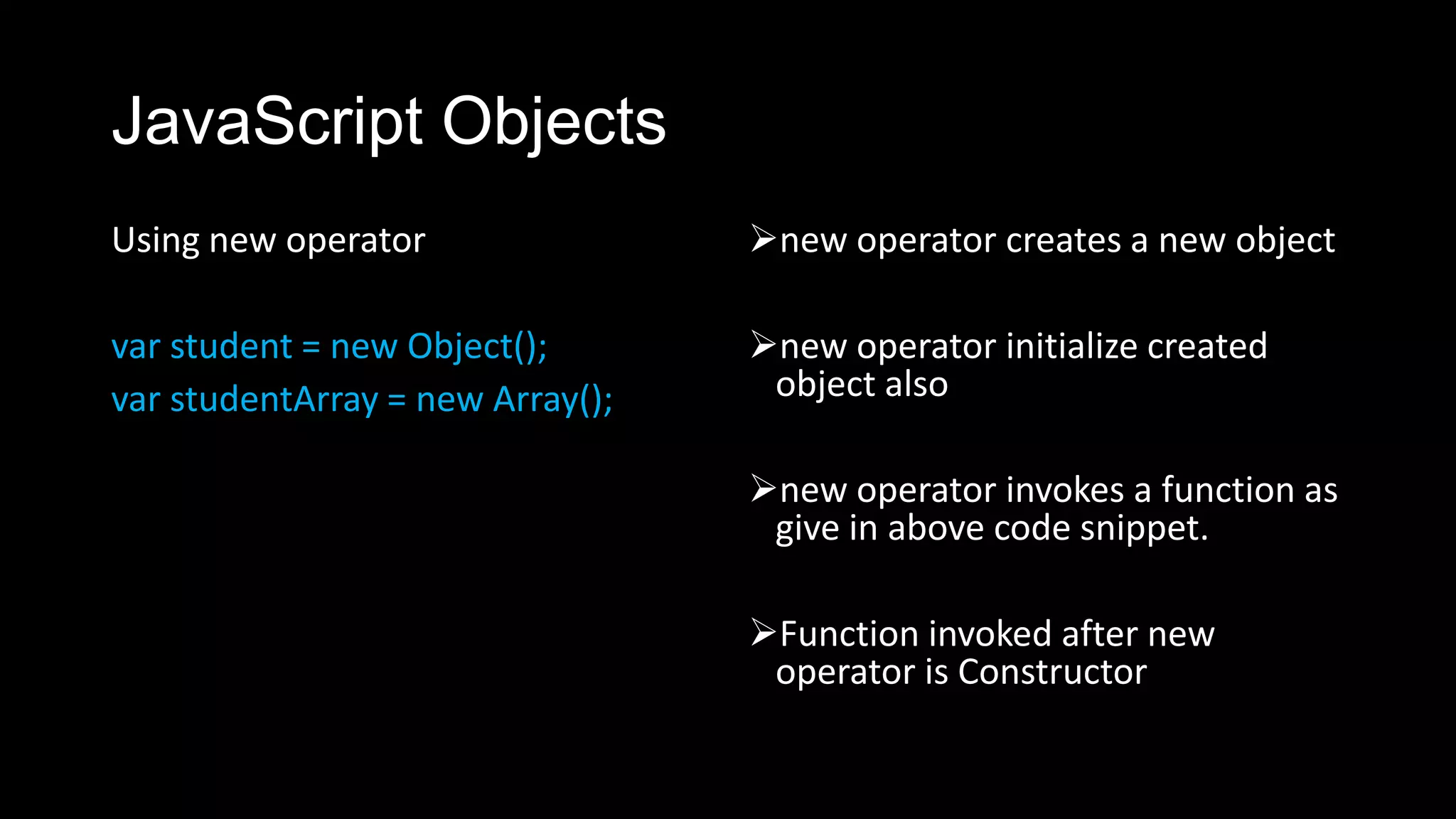 JavaScript Objects

Using new operator

var student = new Object();
var studentArray = new Array();

➢new operator creates a new object

➢new operator initialize created object also

➢new operator invokes a function as give in above code snippet.

➢Function invoked after new operator is Constructor